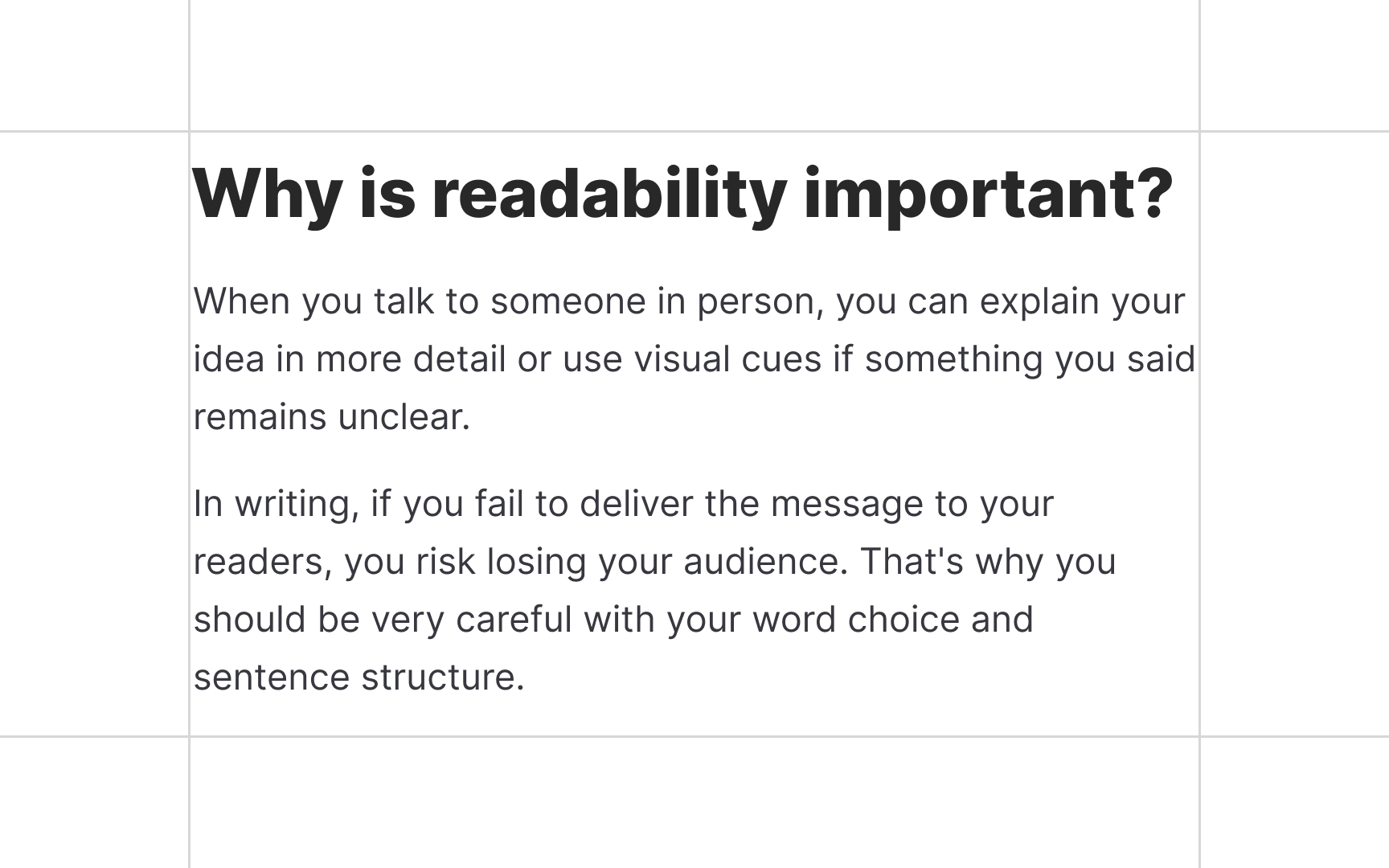 Why is readability important?

When you talk to someone in person, you can explain your idea in more detail or use visual cues if something you said remains unclear.

In writing, if you fail to deliver the message to your readers, you risk losing your audience. That's why you should be very careful with your word choice and sentence structure.